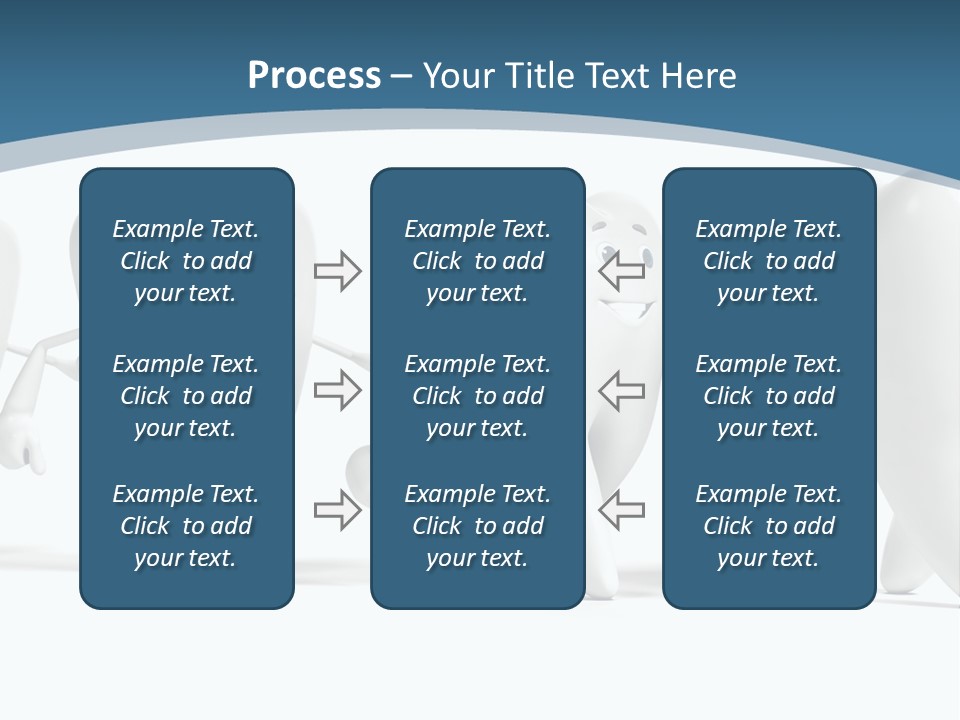 Process – Your Title Text Here

Example Text. Click to add your text.

Example Text. Click to add your text.

Example Text. Click to add your text.

Example Text. Click to add your text.

Example Text. Click to add your text.

Example Text. Click to add your text.

Example Text. Click to add your text.

Example Text. Click to add your text.

Example Text. Click to add your text.